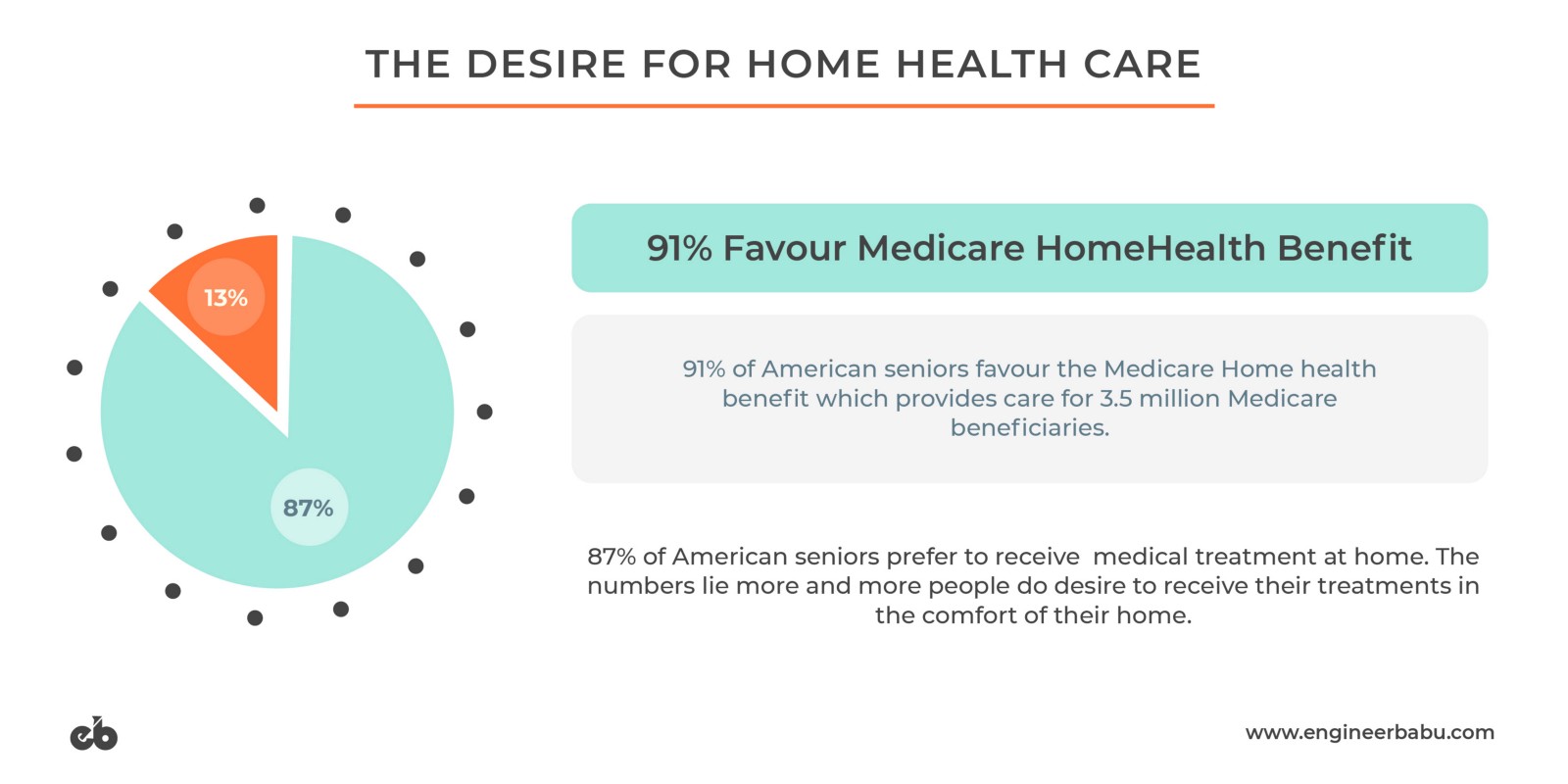 THE DESIRE FOR HOME HEALTH CARE

13%

87%

91% Favour Medicare HomeHealth Benefit

91% of American seniors favour the Medicare Home health benefit which provides care for 3.5 million Medicare beneficiaries.

87% of American seniors prefer to receive medical treatment at home. The numbers lie more and more people do desire to receive their treatments in the comfort of their home.

eb

www.engineerbabu.com